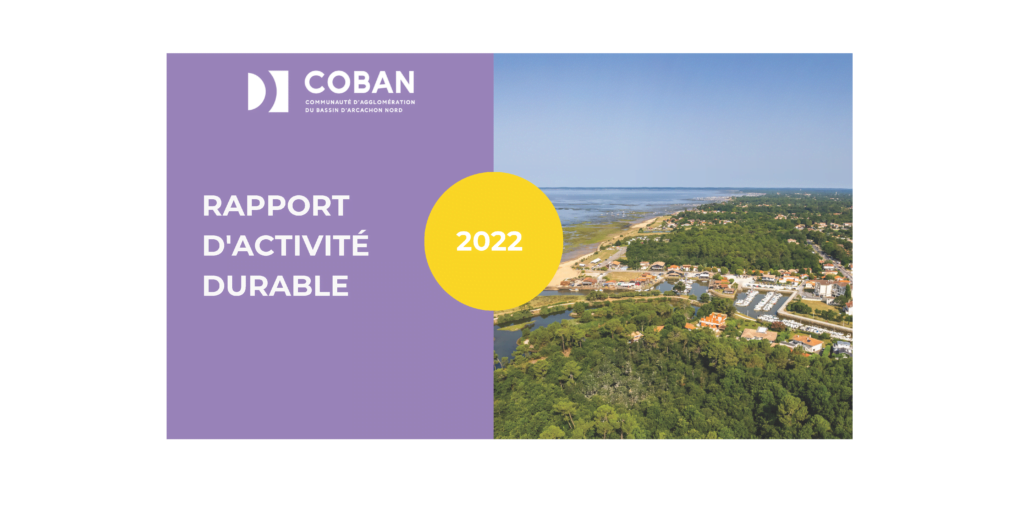 COBAN
COMMUNAUTÉ D'AGGLOMÉRATION DU BASSIN D'ARCACHON NORD

RAPPORT D'ACTIVITÉ DURABLE

2022